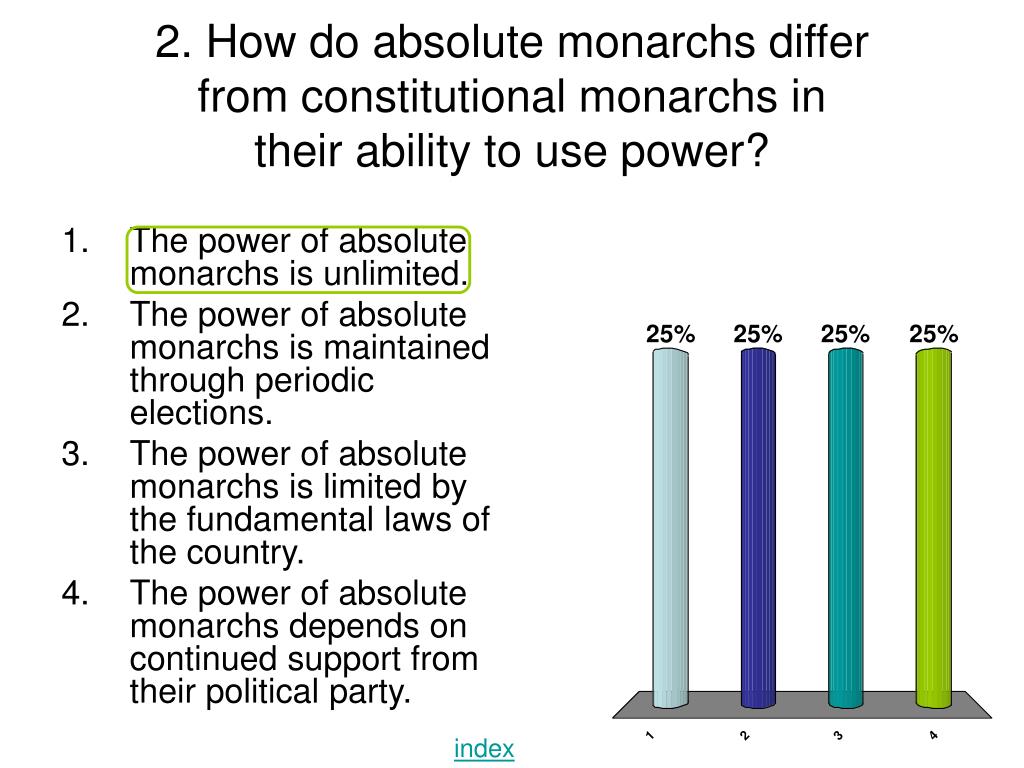 2. How do absolute monarchs differ from constitutional monarchs in their ability to use power?

1. The power of absolute monarchs is unlimited.
2. The power of absolute monarchs is maintained through periodic elections.
3. The power of absolute monarchs is limited by the fundamental laws of the country.
4. The power of absolute monarchs depends on continued support from their political party.

25% 25% 25% 25%

1 2 3 4

index